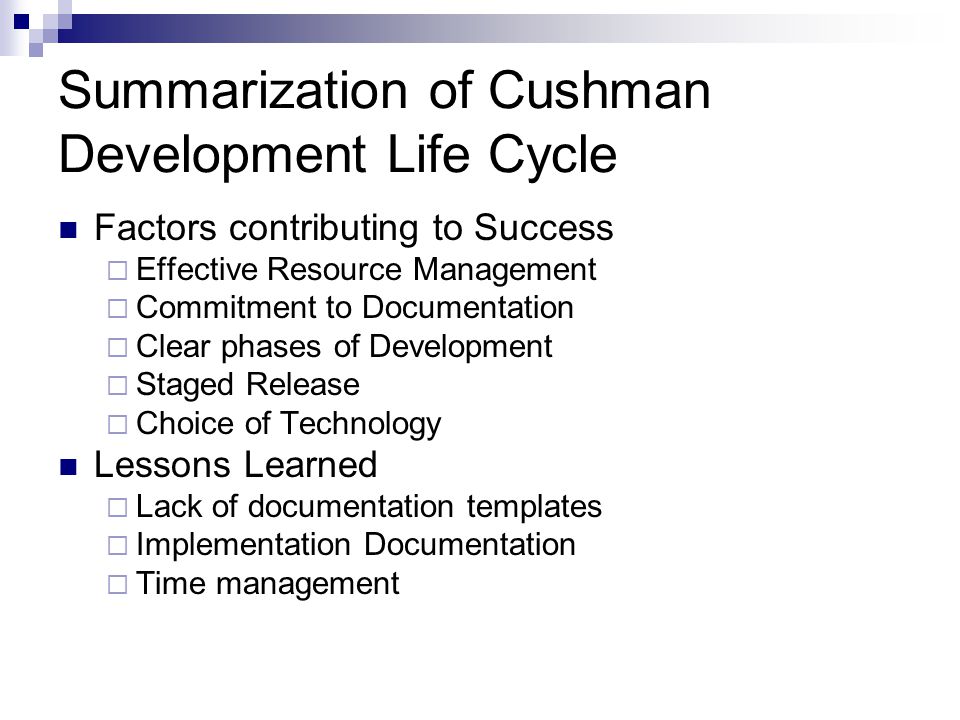 Summarization of Cushman Development Life Cycle

- Factors contributing to Success
  - Effective Resource Management
  - Commitment to Documentation
  - Clear phases of Development
  - Staged Release
  - Choice of Technology
- Lessons Learned
  - Lack of documentation templates
  - Implementation Documentation
  - Time management